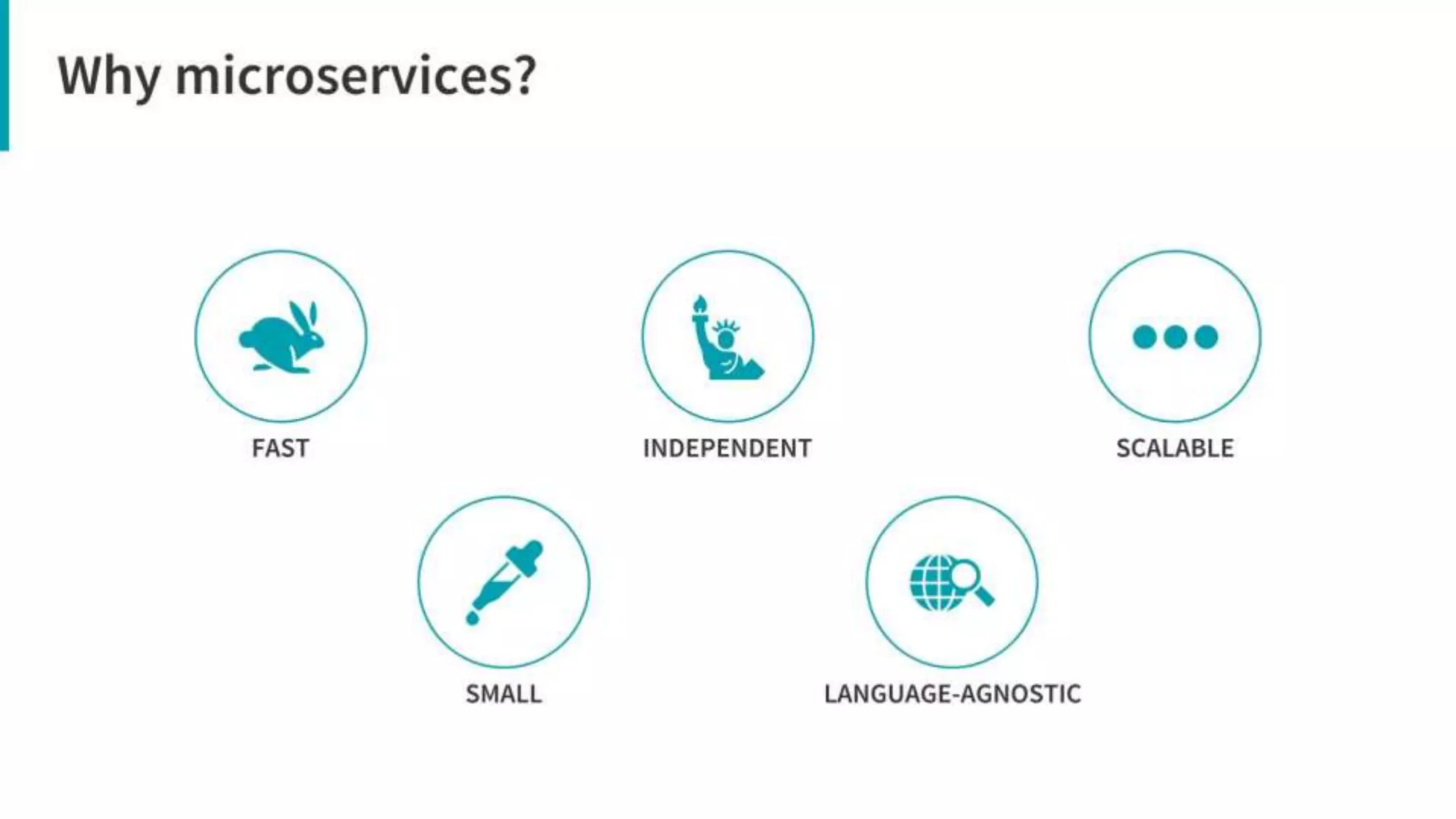 Why microservices?

FAST

INDEPENDENT

SCALABLE

SMALL

LANGUAGE-AGNOSTIC